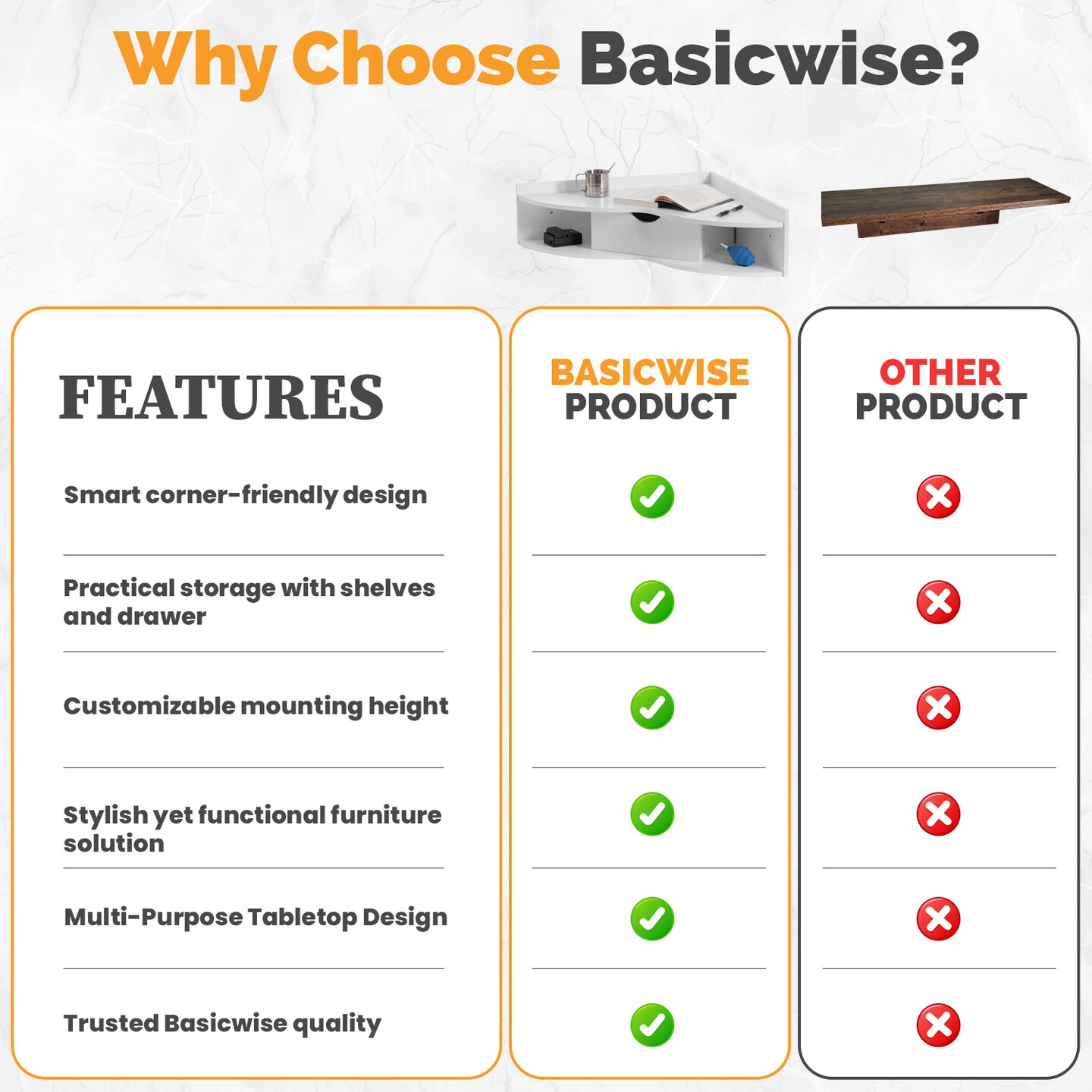 Why Choose Basicwise?

| FEATURES | BASICWISE PRODUCT | OTHER PRODUCT |
|---|---|---|
| Smart corner-friendly design | ✓ | ✗ |
| Practical storage with shelves and drawer | ✓ | ✗ |
| Customizable mounting height | ✓ | ✗ |
| Stylish yet functional furniture solution | ✓ | ✗ |
| Multi-Purpose Tabletop Design | ✓ | ✗ |
| Trusted Basicwise quality | ✓ | ✗ |